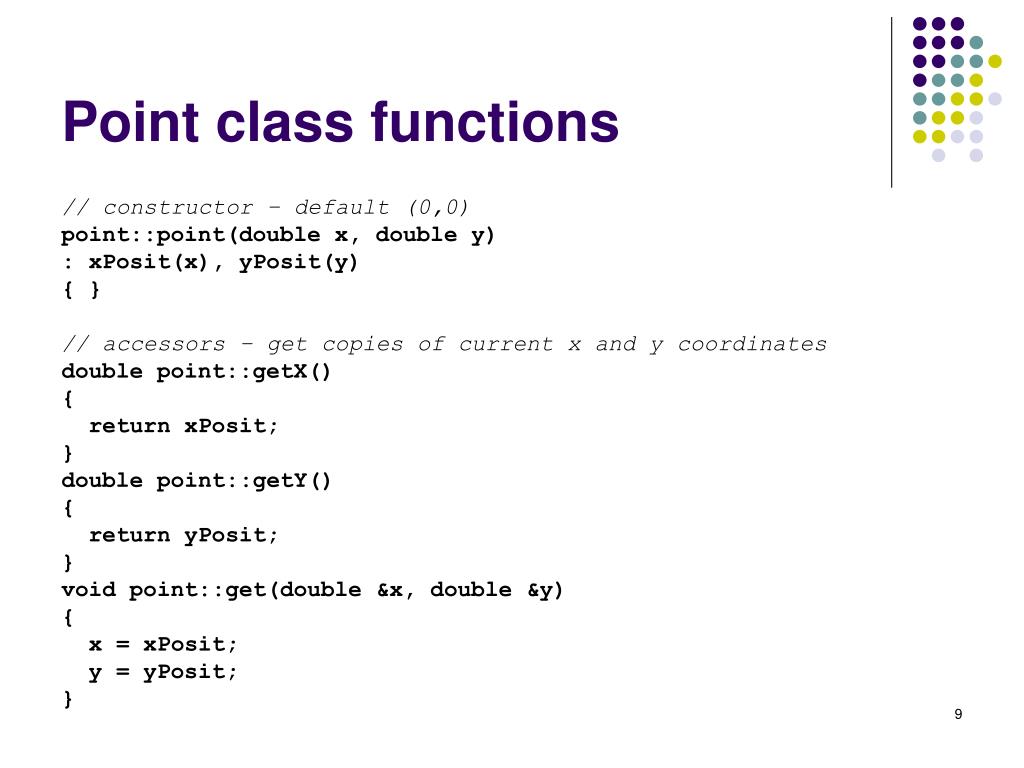 Point class functions

// constructor – default (0,0)
point::point(double x, double y)
: xPosit(x), yPosit(y)
{ }

// accessors – get copies of current x and y coordinates
double point::getX()
{
  return xPosit;
}
double point::getY()
{
  return yPosit;
}
void point::get(double &x, double &y)
{
  x = xPosit;
  y = yPosit;
}

9